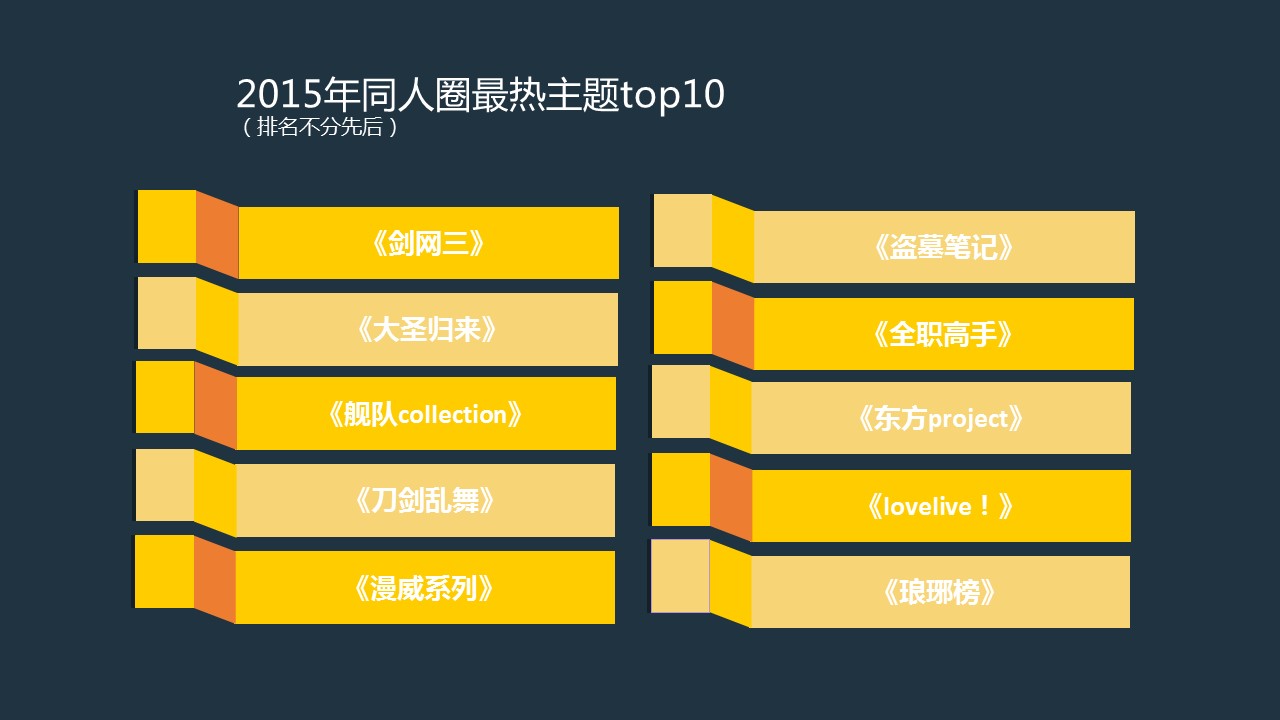 2015年同人圈最热主题top10
（排名不分先后）

《剑网三》

《大圣归来》

《舰队collection》

《刀剑乱舞》

《漫威系列》

《盗墓笔记》

《全职高手》

《东方project》

《lovelive！》

《琅琊榜》